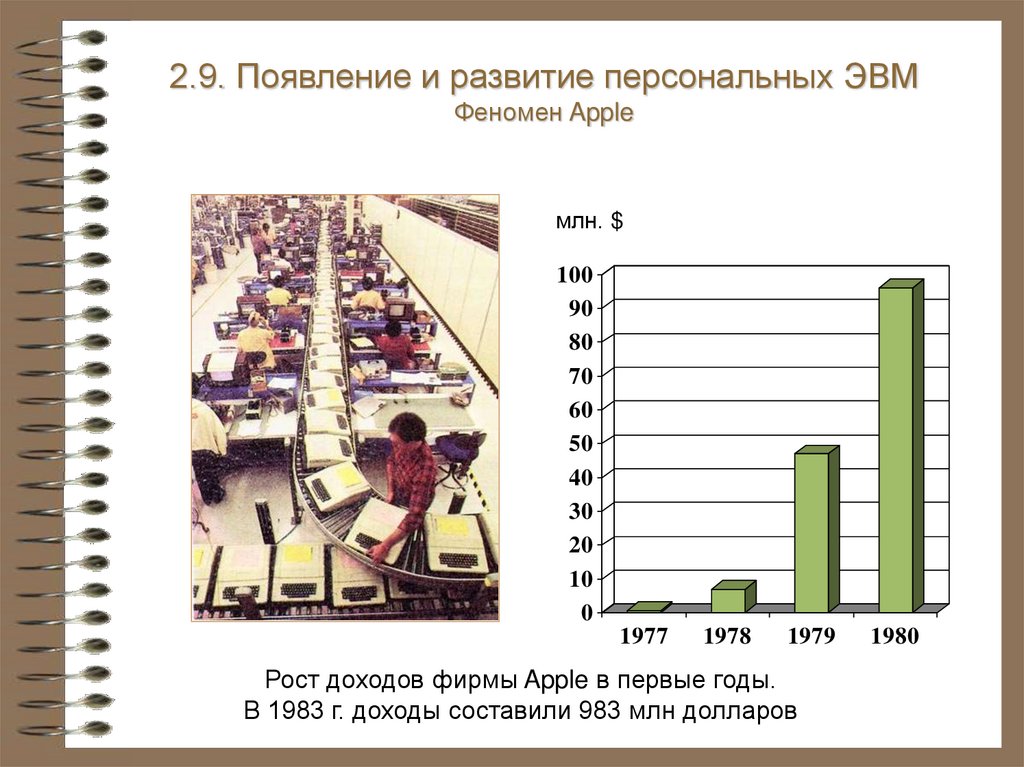 2.9. Появление и развитие персональных ЭВМ
Феномен Apple

млн. $

100
90
80
70
60
50
40
30
20
10
0

1977 1978 1979 1980

Рост доходов фирмы Apple в первые годы.
В 1983 г. доходы составили 983 млн долларов